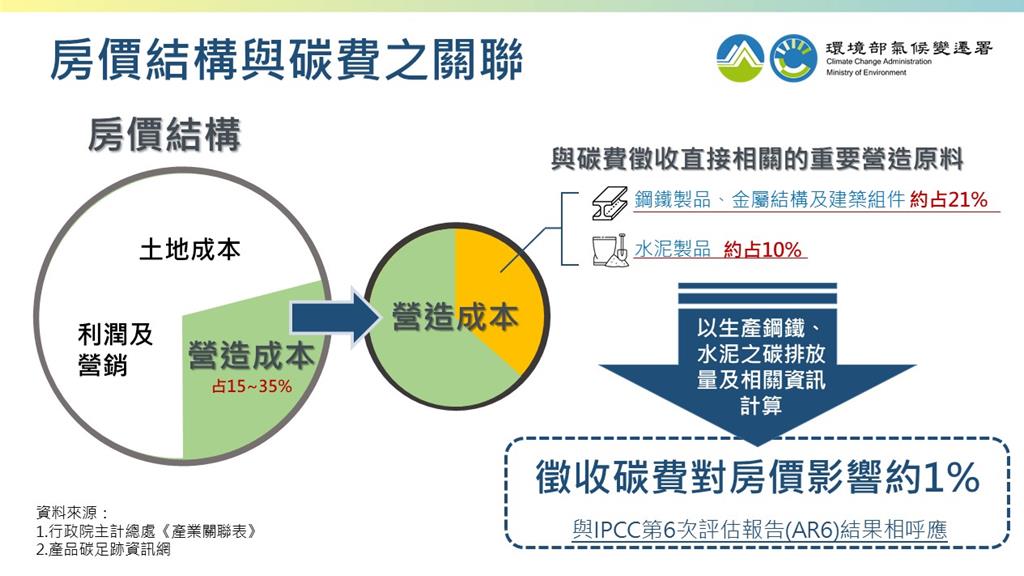 房價結構與碳費之關聯

環境部氣候變遷署
Climate Change Administration
Ministry of Environment

房價結構

土地成本

利潤及營銷

營造成本
占15~35%

營造成本

與碳費徵收直接相關的重要營造原料

鋼鐵製品、金屬結構及建築組件 約占21%

水泥製品 約占10%

以生產鋼鐵、水泥之碳排放量及相關資訊計算

徵收碳費對房價影響約1%

與IPCC第6次評估報告(AR6)結果相呼應

資料來源：
1.行政院主計總處《產業關聯表》
2.產品碳足跡資訊網